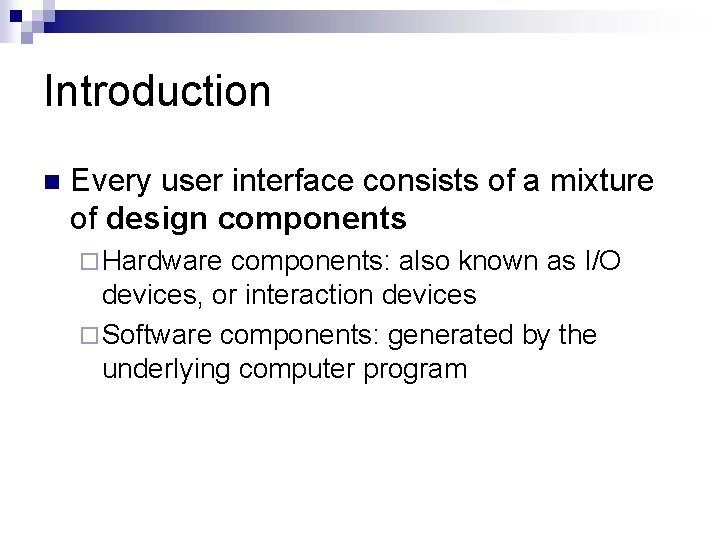 Introduction

Every user interface consists of a mixture of design components

Hardware components: also known as I/O devices, or interaction devices

Software components: generated by the underlying computer program